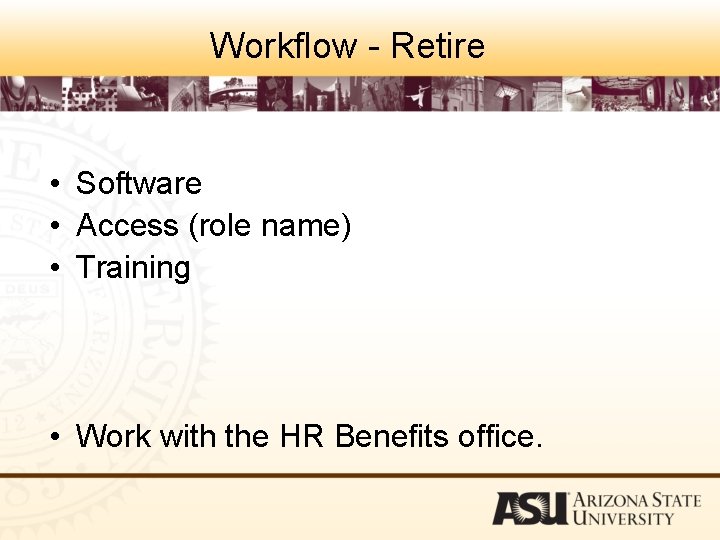 Workflow - Retire

• Software
• Access (role name)
• Training

• Work with the HR Benefits office.

ASU ARIZONA STATE UNIVERSITY